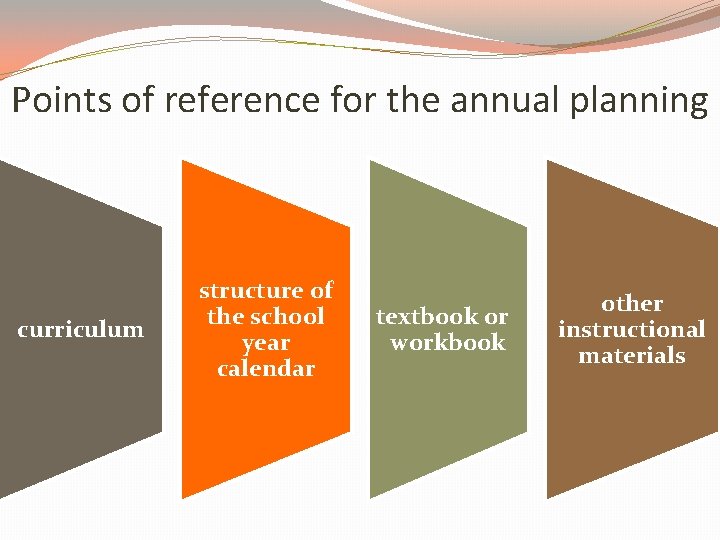 Points of reference for the annual planning

curriculum

structure of the school year calendar

textbook or workbook

other instructional materials